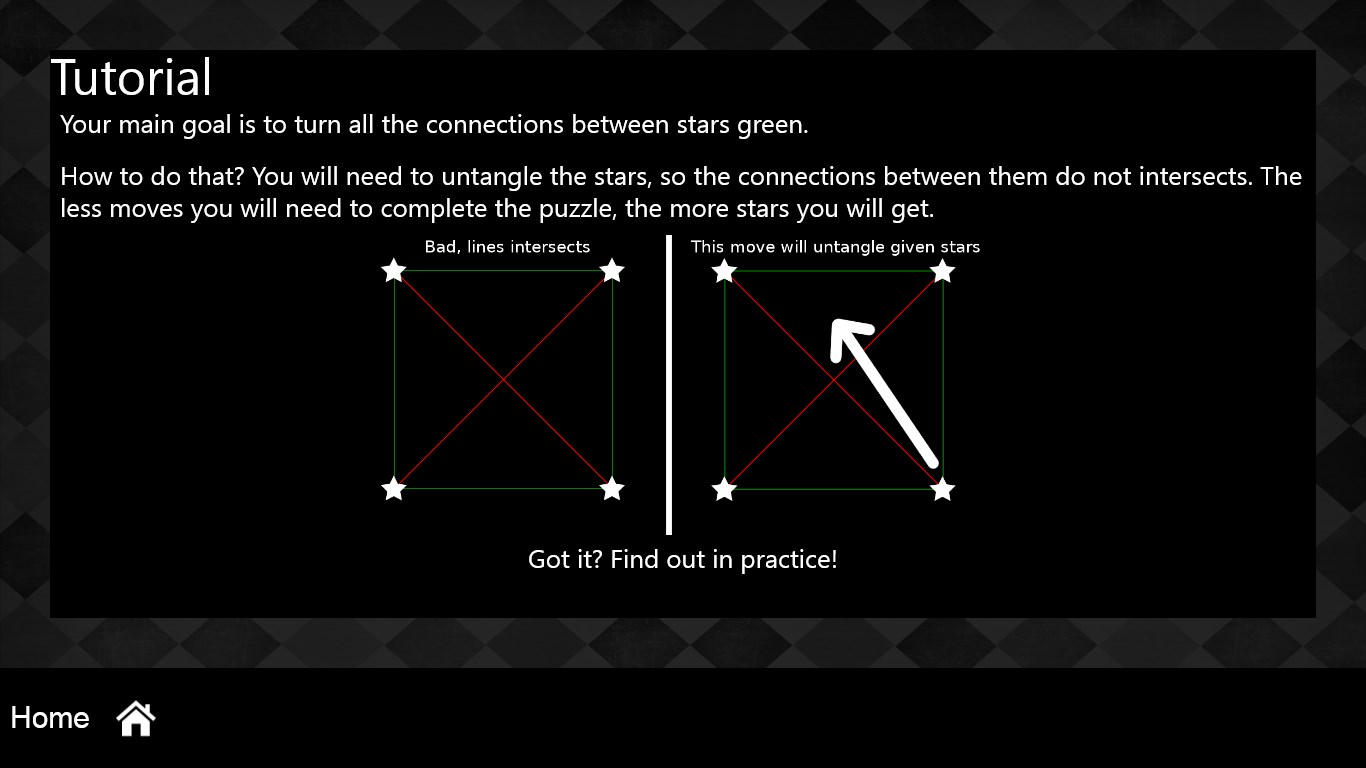 Tutorial

Your main goal is to turn all the connections between stars green.

How to do that? You will need to untangle the stars, so the connections between them do not intersects. The less moves you will need to complete the puzzle, the more stars you will get.

Bad, lines intersects

This move will untangle given stars

Got it? Find out in practice!

Home